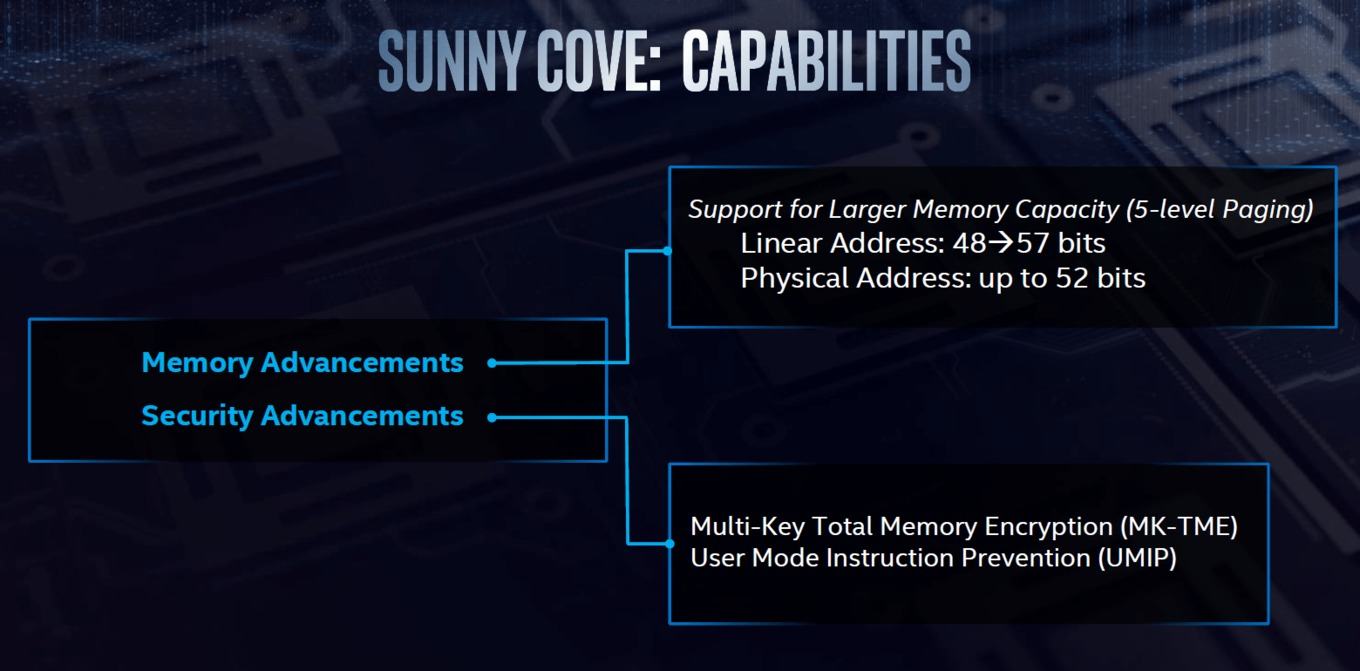 SUNNY COVE: CAPABILITIES

Memory Advancements
Security Advancements

Support for Larger Memory Capacity (5-level Paging)
Linear Address: 48→57 bits
Physical Address: up to 52 bits

Multi-Key Total Memory Encryption (MK-TME)
User Mode Instruction Prevention (UMIP)